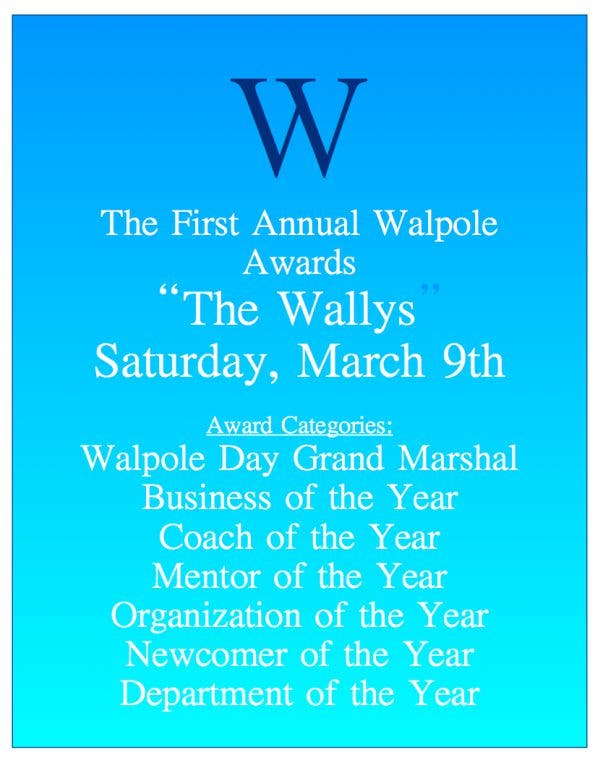 W

The First Annual Walpole Awards

"The Wallys"

Saturday, March 9th

Award Categories:

Walpole Day Grand Marshal
Business of the Year
Coach of the Year
Mentor of the Year
Organization of the Year
Newcomer of the Year
Department of the Year